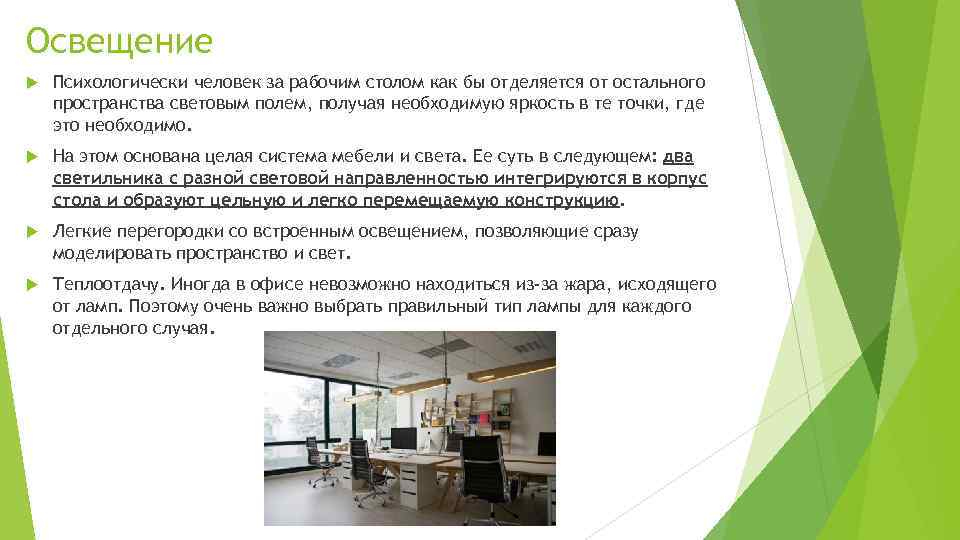 Освещение

Психологически человек за рабочим столом как бы отделяется от остального пространства световым полем, получая необходимую яркость в те точки, где это необходимо.

На этом основана целая система мебели и света. Ее суть в следующем: два светильника с разной световой направленностью интегрируются в корпус стола и образуют цельную и легко перемещаемую конструкцию.

Легкие перегородки со встроенным освещением, позволяющие сразу моделировать пространство и свет.

Теплоотдачу. Иногда в офисе невозможно находиться из-за жара, исходящего от ламп. Поэтому очень важно выбрать правильный тип лампы для каждого отдельного случая.